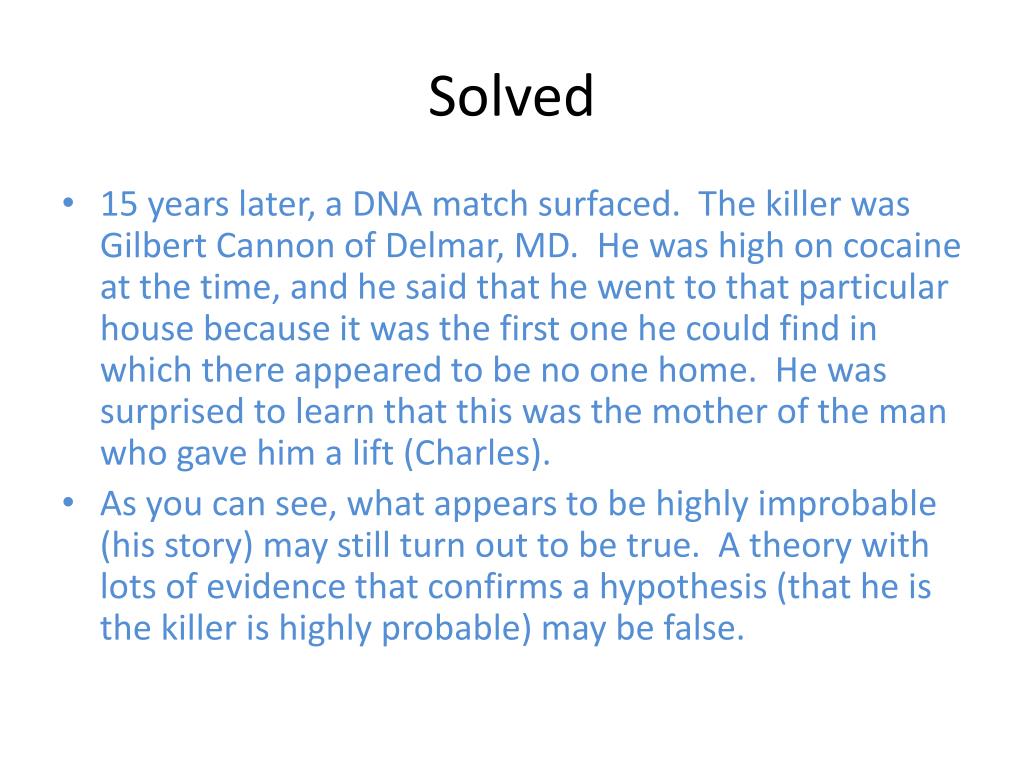 Solved

• 15 years later, a DNA match surfaced. The killer was Gilbert Cannon of Delmar, MD. He was high on cocaine at the time, and he said that he went to that particular house because it was the first one he could find in which there appeared to be no one home. He was surprised to learn that this was the mother of the man who gave him a lift (Charles).
• As you can see, what appears to be highly improbable (his story) may still turn out to be true. A theory with lots of evidence that confirms a hypothesis (that he is the killer is highly probable) may be false.